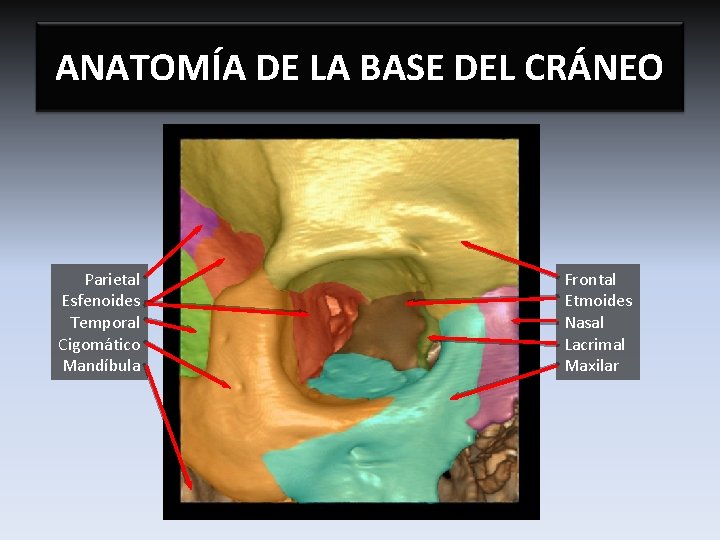 ANATOMÍA DE LA BASE DEL CRÁNEO

Parietal
Esfenoides
Temporal
Cigomático
Mandíbula

Frontal
Etmoides
Nasal
Lacrimal
Maxilar